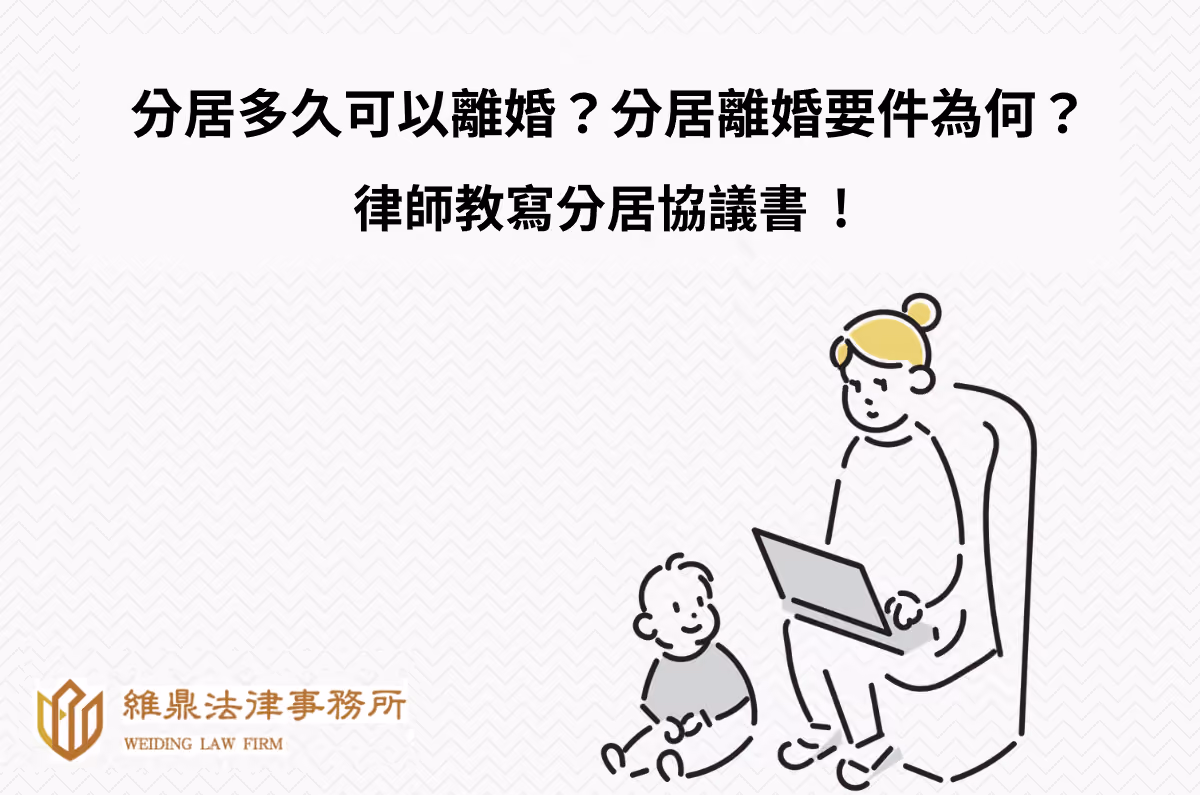 分居多久可以離婚？分居離婚要件為何？

律師教寫分居協議書 ！

維鼎法律事務所
WEIDING LAW FIRM